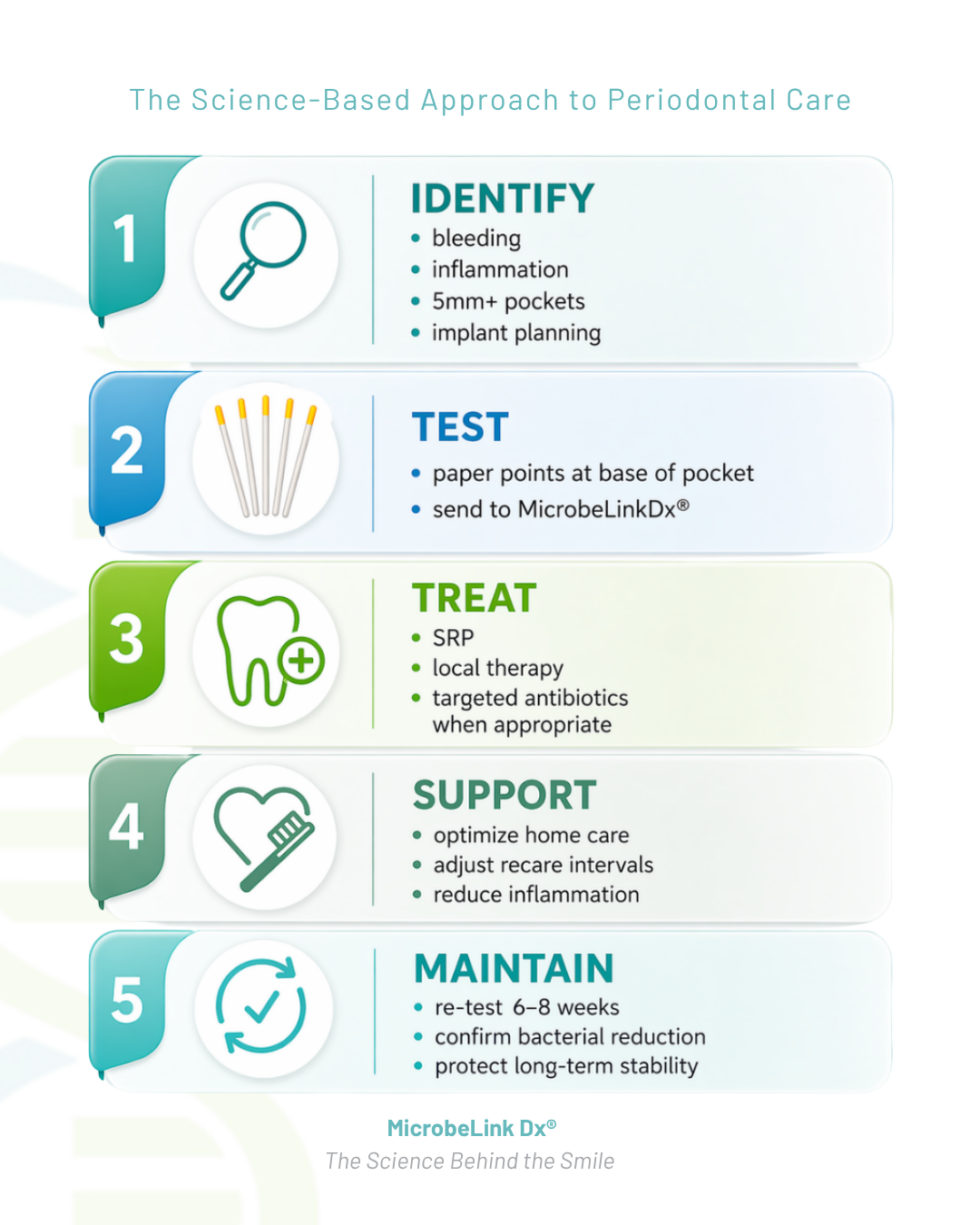 The Science-Based Approach to Periodontal Care

1

IDENTIFY
• bleeding
• inflammation
• 5mm+ pockets
• implant planning

2

TEST
• paper points at base of pocket
• send to MicrobeLinkDx®

3

TREAT
• SRP
• local therapy
• targeted antibiotics when appropriate

4

SUPPORT
• optimize home care
• adjust recare intervals
• reduce inflammation

5

MAINTAIN
• re-test 6–8 weeks
• confirm bacterial reduction
• protect long-term stability

MicrobeLink Dx®
The Science Behind the Smile